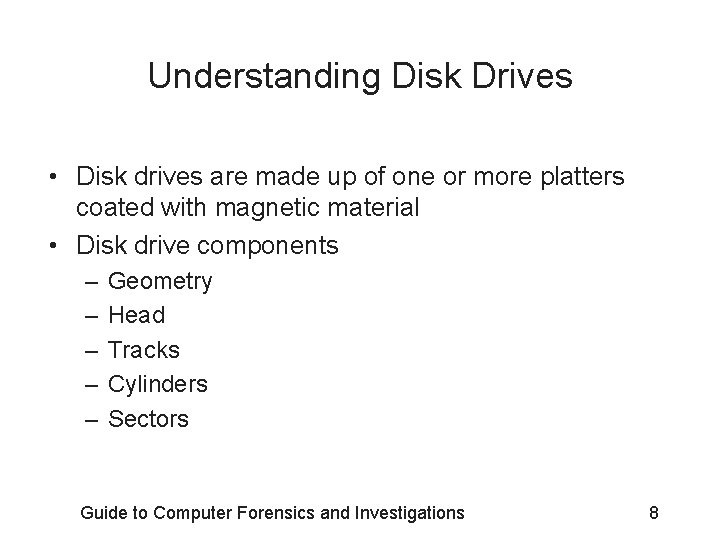 Understanding Disk Drives

• Disk drives are made up of one or more platters coated with magnetic material
• Disk drive components
– Geometry
– Head
– Tracks
– Cylinders
– Sectors

Guide to Computer Forensics and Investigations 8